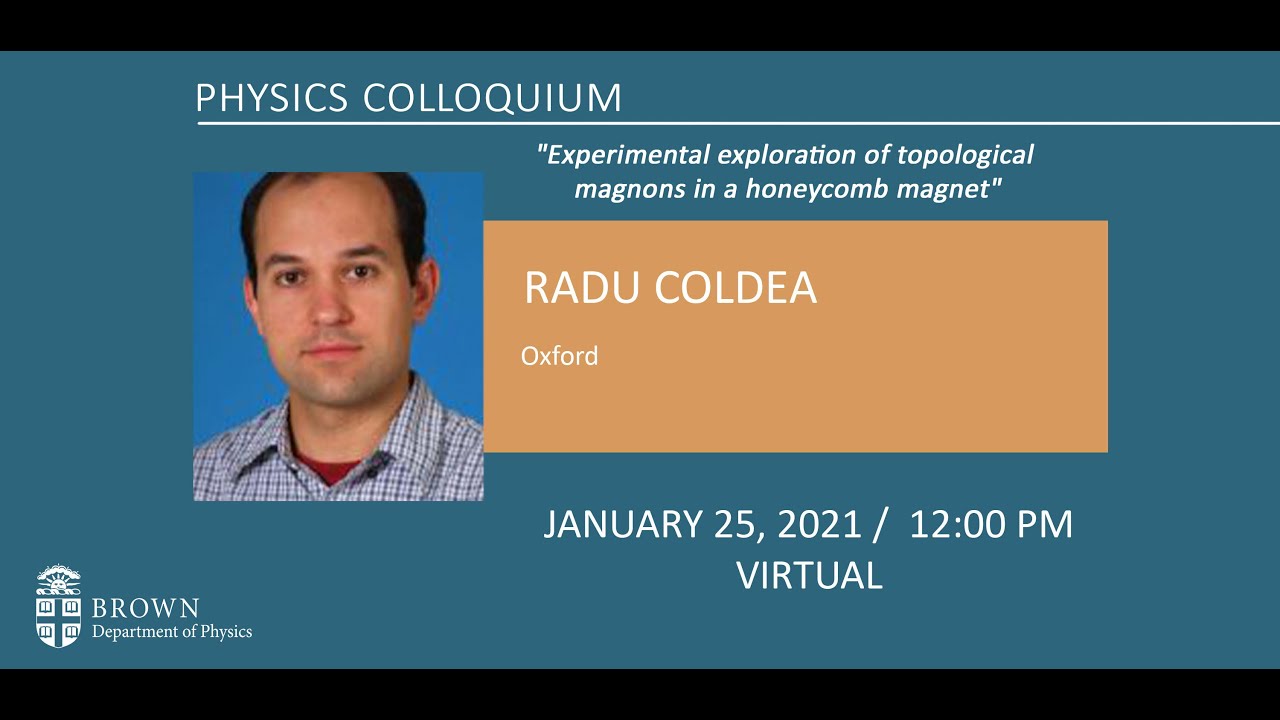 PHYSICS COLLOQUIUM

"Experimental exploration of topological magnons in a honeycomb magnet"

RADU COLDEA

Oxford

JANUARY 25, 2021 / 12:00 PM
VIRTUAL

BROWN
Department of Physics